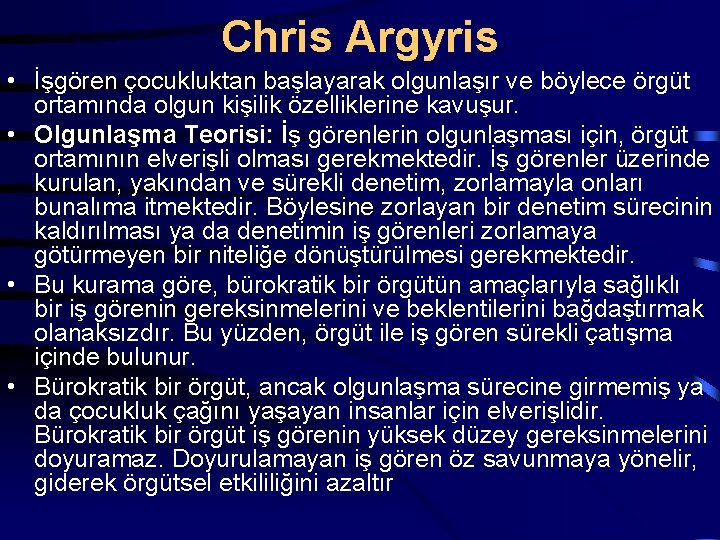 Chris Argyris

• İşgören çocukluktan başlayarak olgunlaşır ve böylece örgüt ortamında olgun kişilik özelliklerine kavuşur.

• Olgunlaşma Teorisi: İş görenlerin olgunlaşması için, örgüt ortamının elverişli olması gerekmektedir. İş görenler üzerinde kurulan, yakından ve sürekli denetim, zorlamayla onları bunalıma itmektedir. Böylesine zorlayan bir denetim sürecinin kaldırılması ya da denetimin iş görenleri zorlamaya götürmeyen bir niteliğe dönüştürülmesi gerekmektedir.

• Bu kurama göre, bürokratik bir örgütün amaçlarıyla sağlıklı bir iş görenin gereksinmelerini ve beklentilerini bağdaştırmak olanaksızdır. Bu yüzden, örgüt ile iş gören sürekli çatışma içinde bulunur.

• Bürokratik bir örgüt, ancak olgunlaşma sürecine girmemiş ya da çocukluk çağını yaşayan insanlar için elverişlidir. Bürokratik bir örgüt iş görenin yüksek düzey gereksinmelerini doyuramaz. Doyurulamayan iş gören öz savunmaya yönelir, giderek örgütsel etkililiğini azaltır